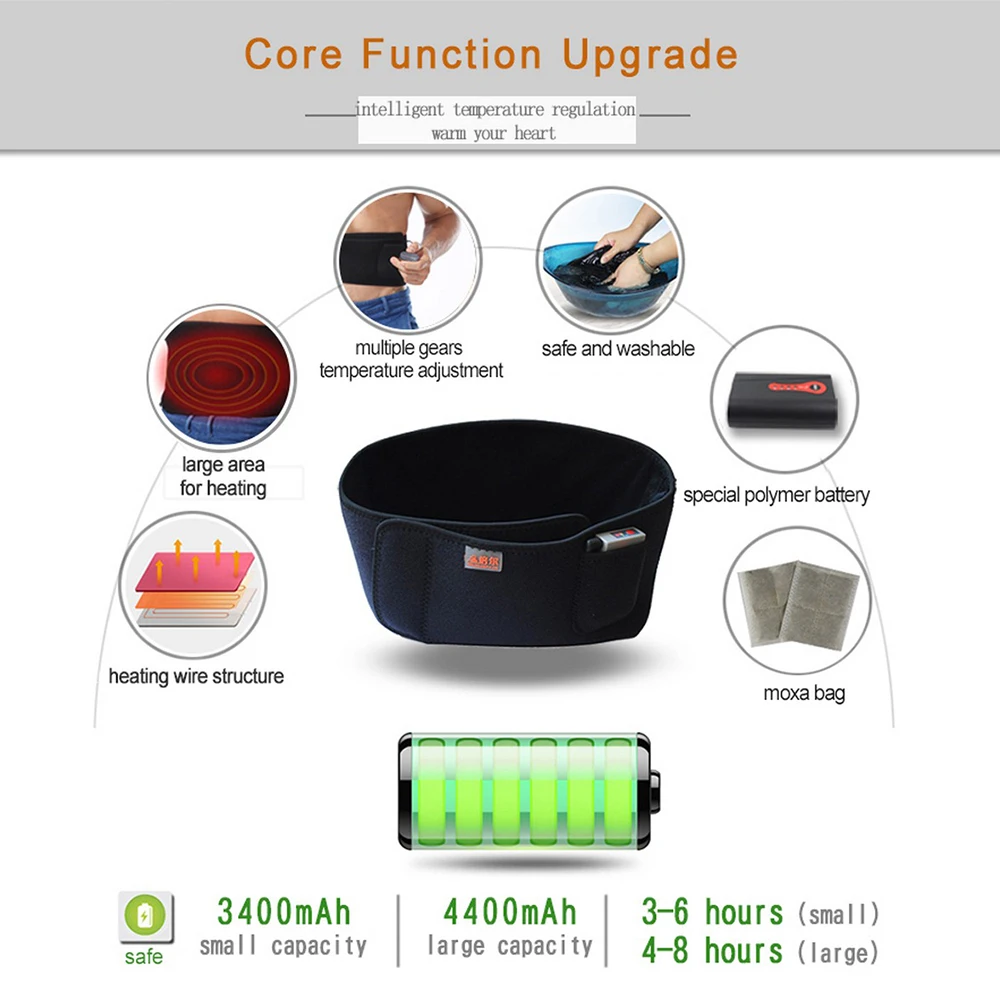 Core Function Upgrade

intelligent temperature regulation
warm your heart

multiple gears
temperature adjustment

safe and washable

large area
for heating

special polymer battery

heating wire structure

moxa bag

safe

3400mAh
small capacity

4400mAh
large capacity

3-6 hours (small)
4-8 hours (large)